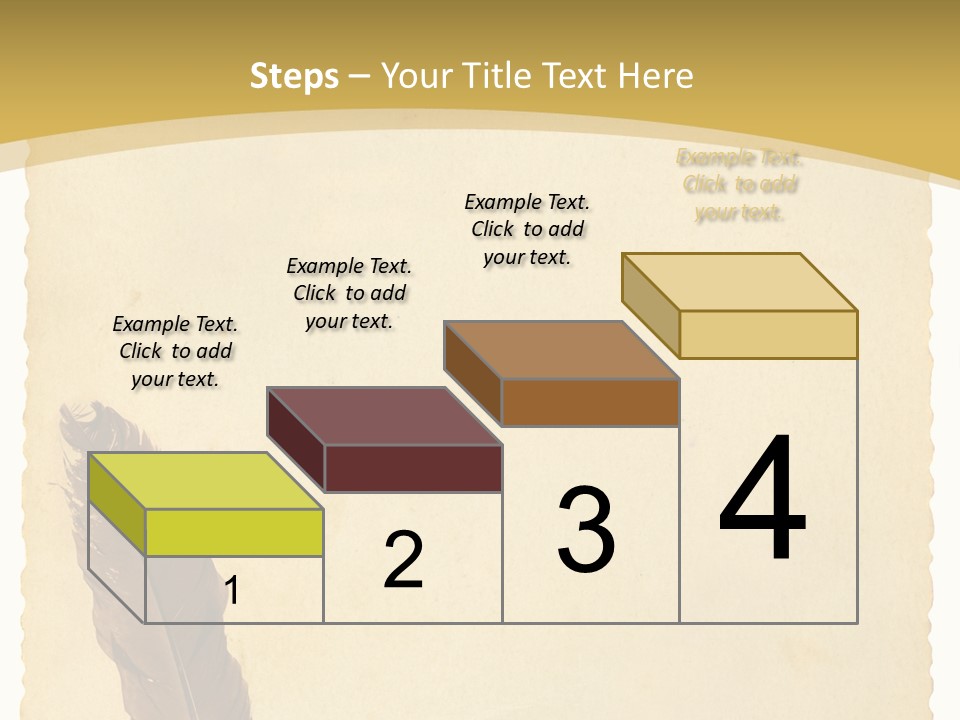 Steps – Your Title Text Here

Example Text. Click to add your text.

Example Text. Click to add your text.

Example Text. Click to add your text.

Example Text. Click to add your text.

1

2

3

4